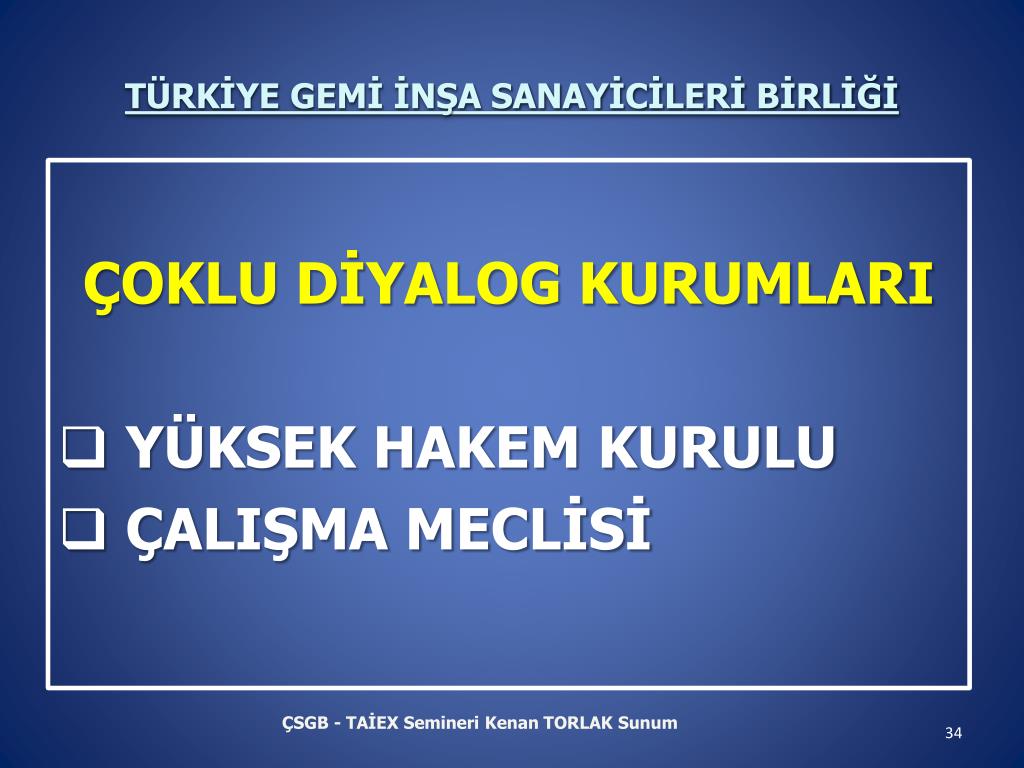 TÜRKİYE GEMİ İNŞA SANAYİCİLERİ BİRLİĞİ

ÇOKLU DİYALOG KURUMLARI

❑ YÜKSEK HAKEM KURULU
❑ ÇALIŞMA MECLİSİ

ÇSGB - TAİEX Semineri Kenan TORLAK Sunum

34